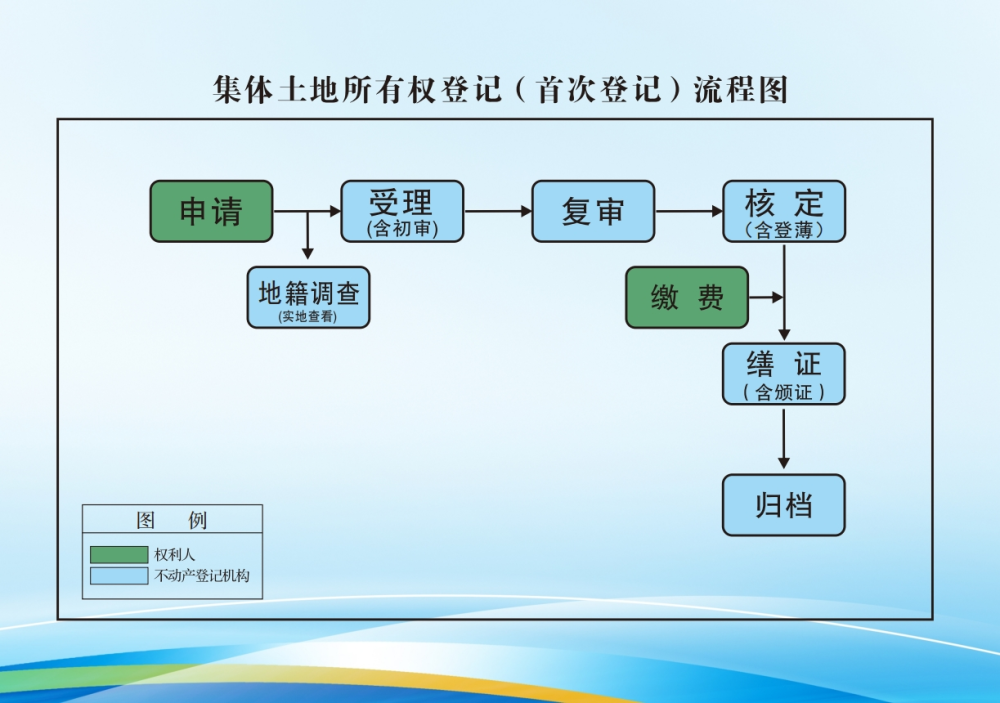 集体土地所有权登记（首次登记）流程图

申请

受理
(含初审)

复审

核 定
(含登薄)

地籍调查
(实地查看)

缴 费

缮 证
(含颁证)

归档

图 例

权利人

不动产登记机构